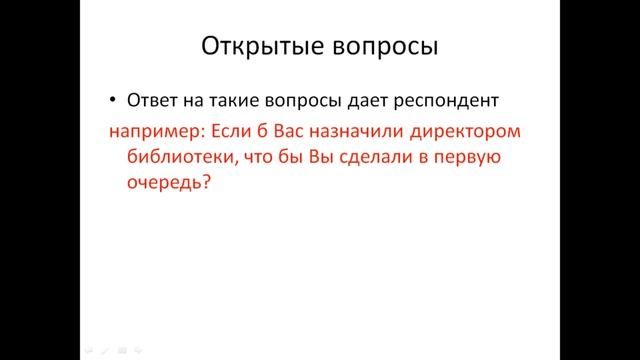 Открытые вопросы

• Ответ на такие вопросы дает респондент

например: Если б Вас назначили директором библиотеки, что бы Вы сделали в первую очередь?